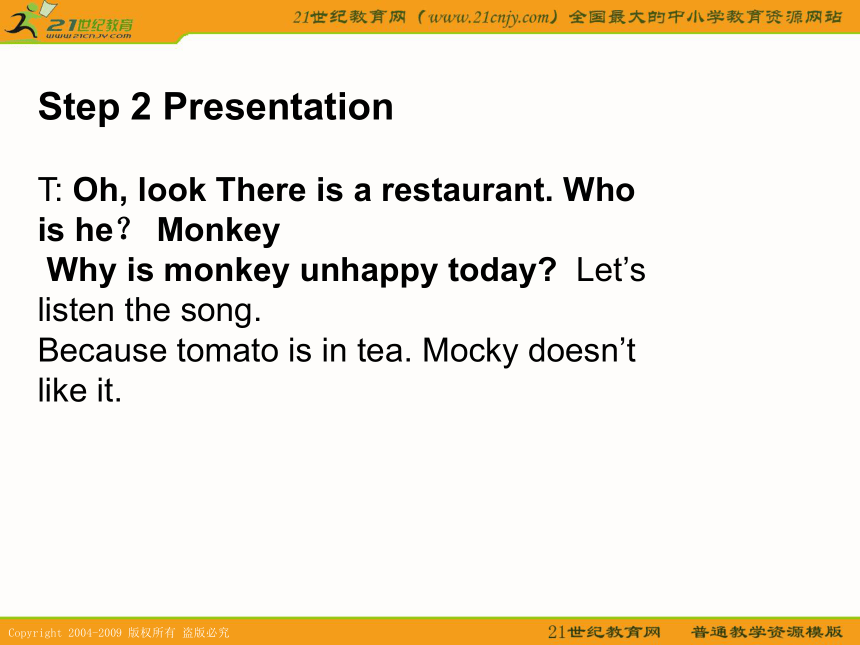 21世纪教育
www.21cnjy.com

21世纪教育网（www.21cnjy.com）全国最大的中小学教育资源网站

Step 2 Presentation

T: Oh, look There is a restaurant. Who is he？ Monkey
Why is monkey unhappy today? Let’s listen the song.
Because tomato is in tea. Mocky doesn’t like it.

Copyright 2004-2009 版权所有 盗版必究

21世纪教育网 普通教学资源模版